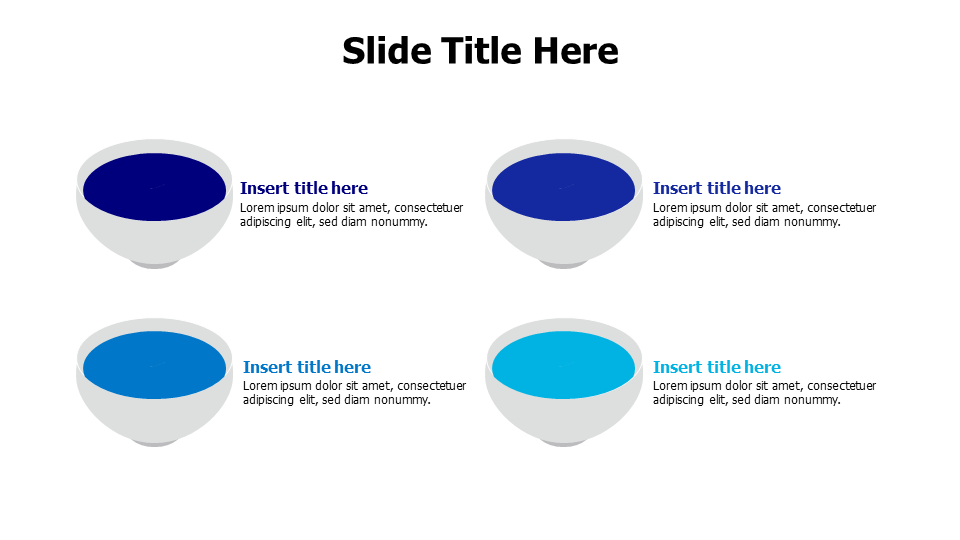 Slide Title Here

Insert title here
Lorem ipsum dolor sit amet, consectetuer adipiscing elit, sed diam nonummy.

Insert title here
Lorem ipsum dolor sit amet, consectetuer adipiscing elit, sed diam nonummy.

Insert title here
Lorem ipsum dolor sit amet, consectetuer adipiscing elit, sed diam nonummy.

Insert title here
Lorem ipsum dolor sit amet, consectetuer adipiscing elit, sed diam nonummy.